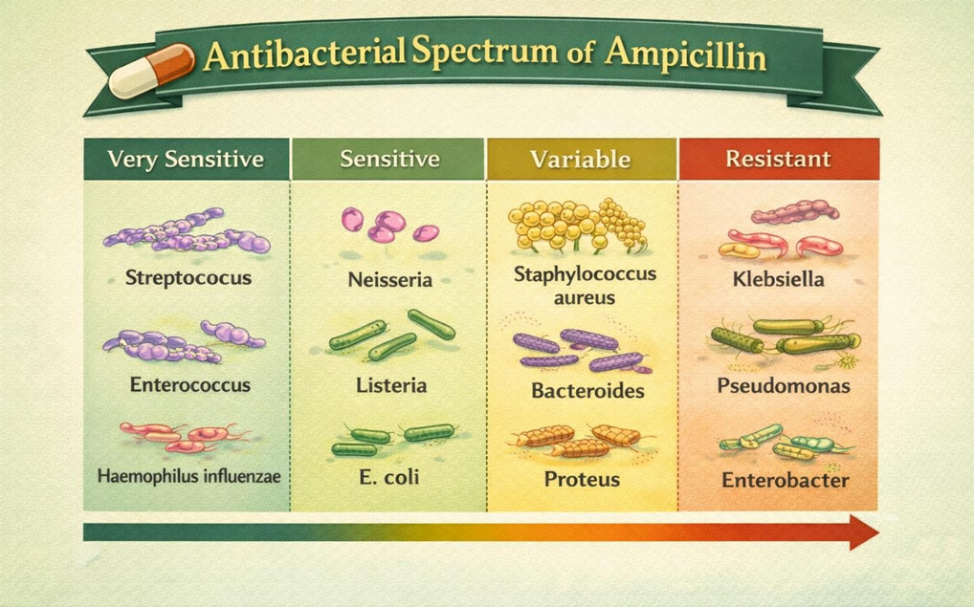 Antibacterial Spectrum of Ampicillin

| Very Sensitive | Sensitive | Variable | Resistant |
|---|---|---|---|
| Streptococus | Neisseria | Staphylococcus aureus | Klebsiella |
| Enterococcus | Listeria | Bacteroides | Pseudomonas |
| Haemophilus influenzae | E. coli | Proteus | Enterobacter |